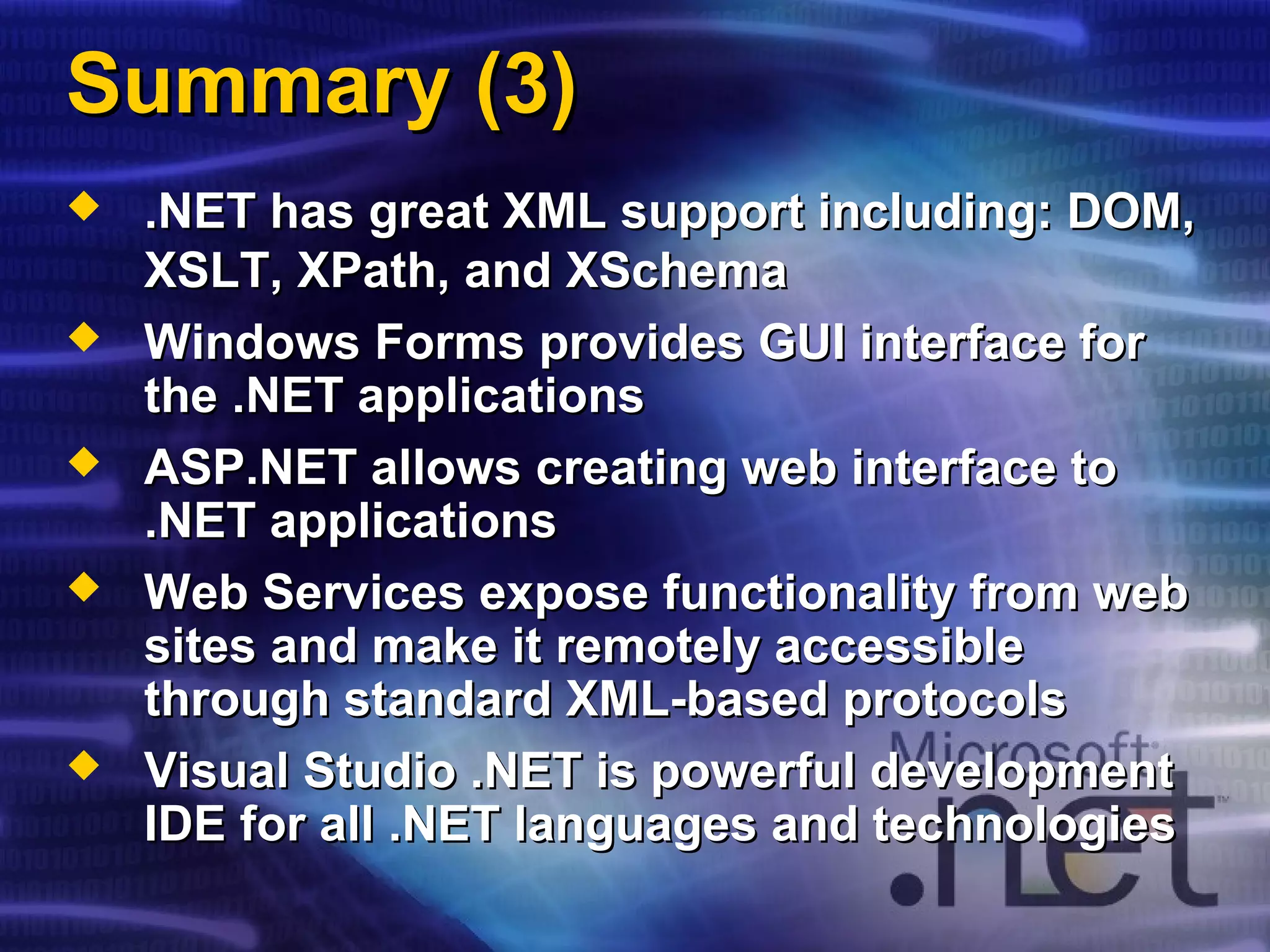 Summary (3)

◆ .NET has great XML support including: DOM, XSLT, XPath, and XSchema

◆ Windows Forms provides GUI interface for the .NET applications

◆ ASP.NET allows creating web interface to .NET applications

◆ Web Services expose functionality from web sites and make it remotely accessible through standard XML-based protocols

◆ Visual Studio .NET is powerful development IDE for all .NET languages and technologies

Microsoft .net